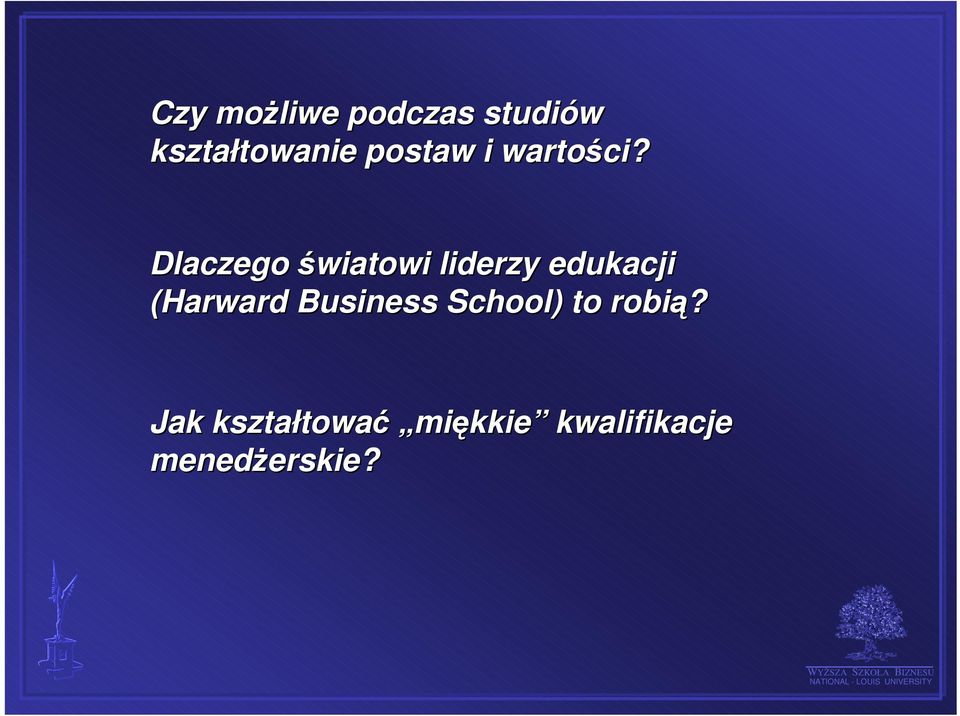 Czy możliwe podczas studiów kształtowanie postaw i wartości?

Dlaczego światowi liderzy edukacji (Harward Business School) to robią?

Jak kształtować „miękkie” kwalifikacje menedżerskie?

WYŻSZA SZKOŁA BIZNESU
NATIONAL - LOUIS UNIVERSITY